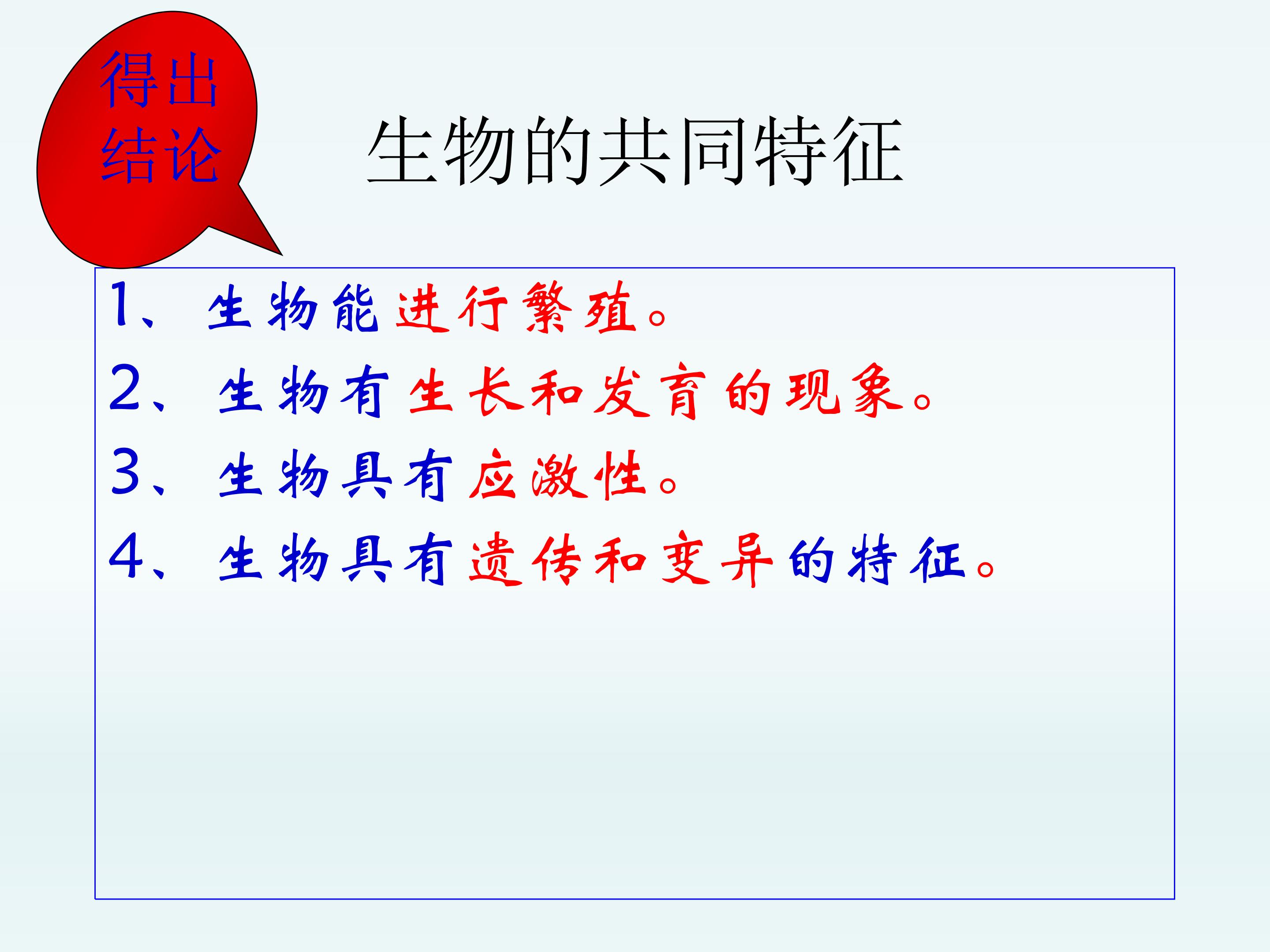 得出
结论

生物的共同特征

1、生物能进行繁殖。

2、生物有生长和发育的现象。

3、生物具有应激性。

4、生物具有遗传和变异的特征。